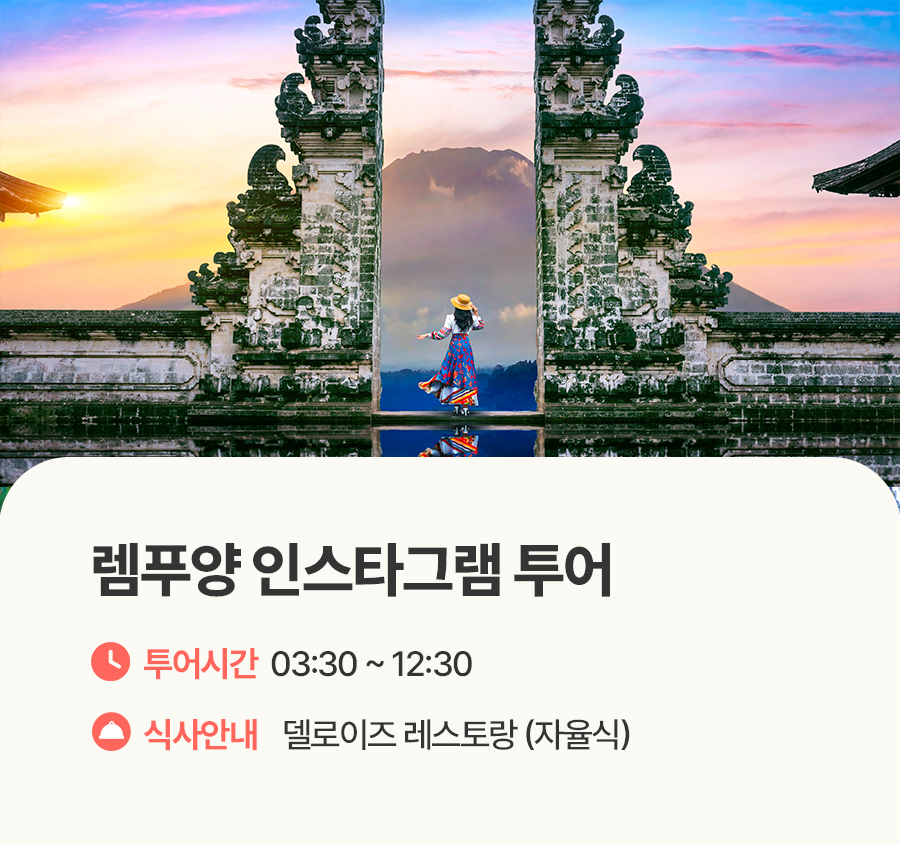 렘푸양 인스타그램 투어

투어시간 03:30 ~ 12:30

식사안내 델로이즈 레스토랑 (자율식)